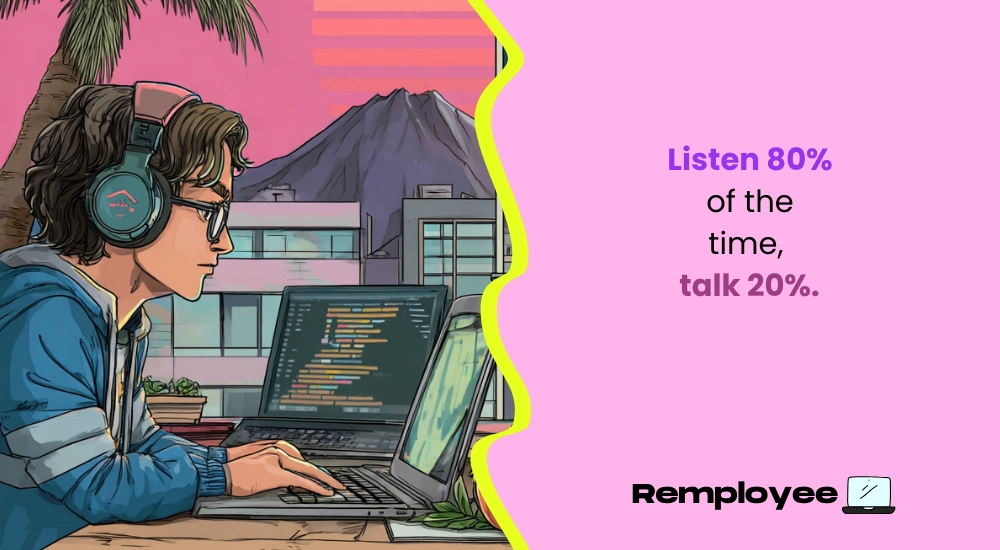 Listen 80% of the time, talk 20%.

Remployee